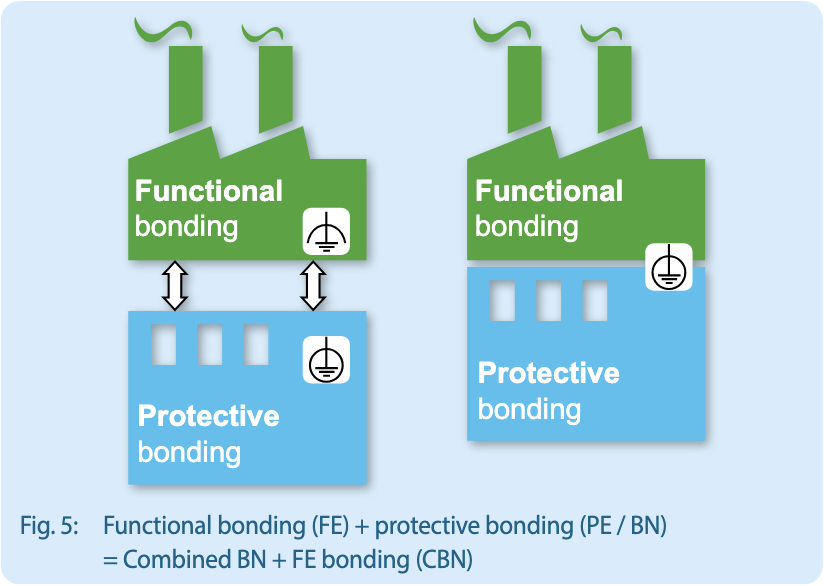 Functional bonding

Protective bonding

Functional bonding

Protective bonding

Fig. 5: Functional bonding (FE) + protective bonding (PE / BN) = Combined BN + FE bonding (CBN)